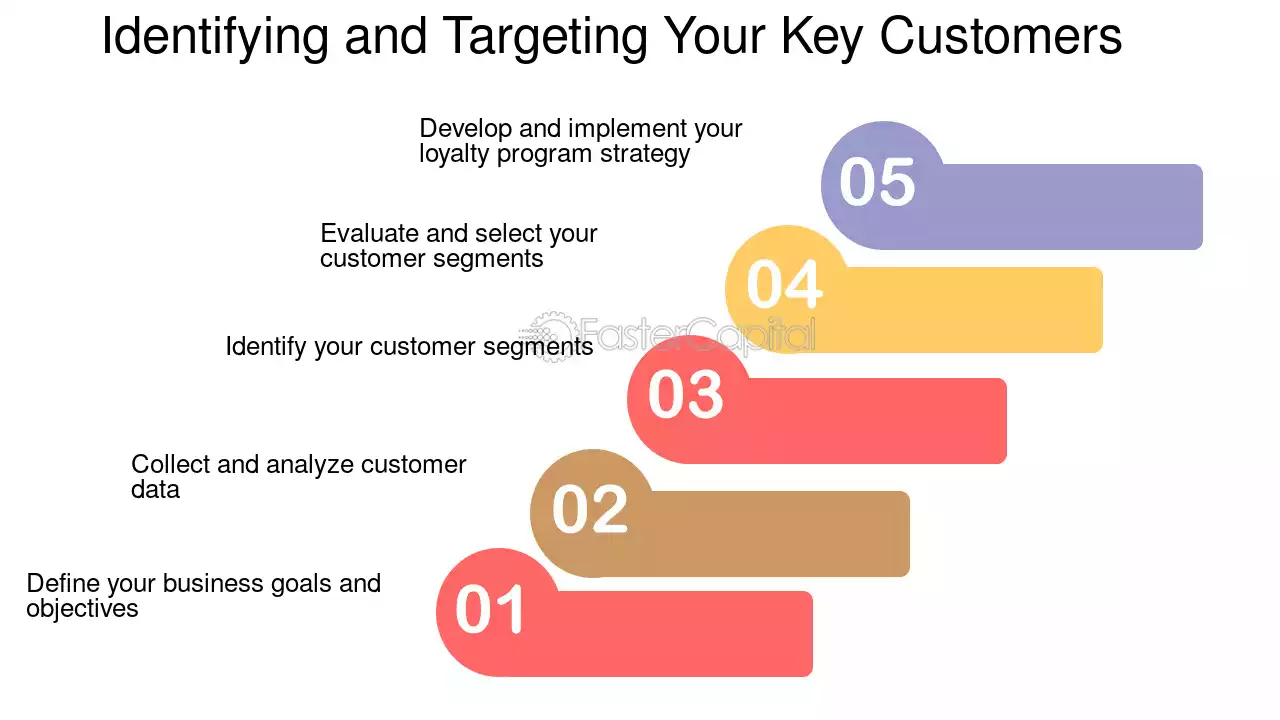 Identifying and Targeting Your Key Customers

Develop and implement your loyalty program strategy

05

Evaluate and select your customer segments

04

FasterCapital

Identify your customer segments

03

Collect and analyze customer data

02

Define your business goals and objectives

01